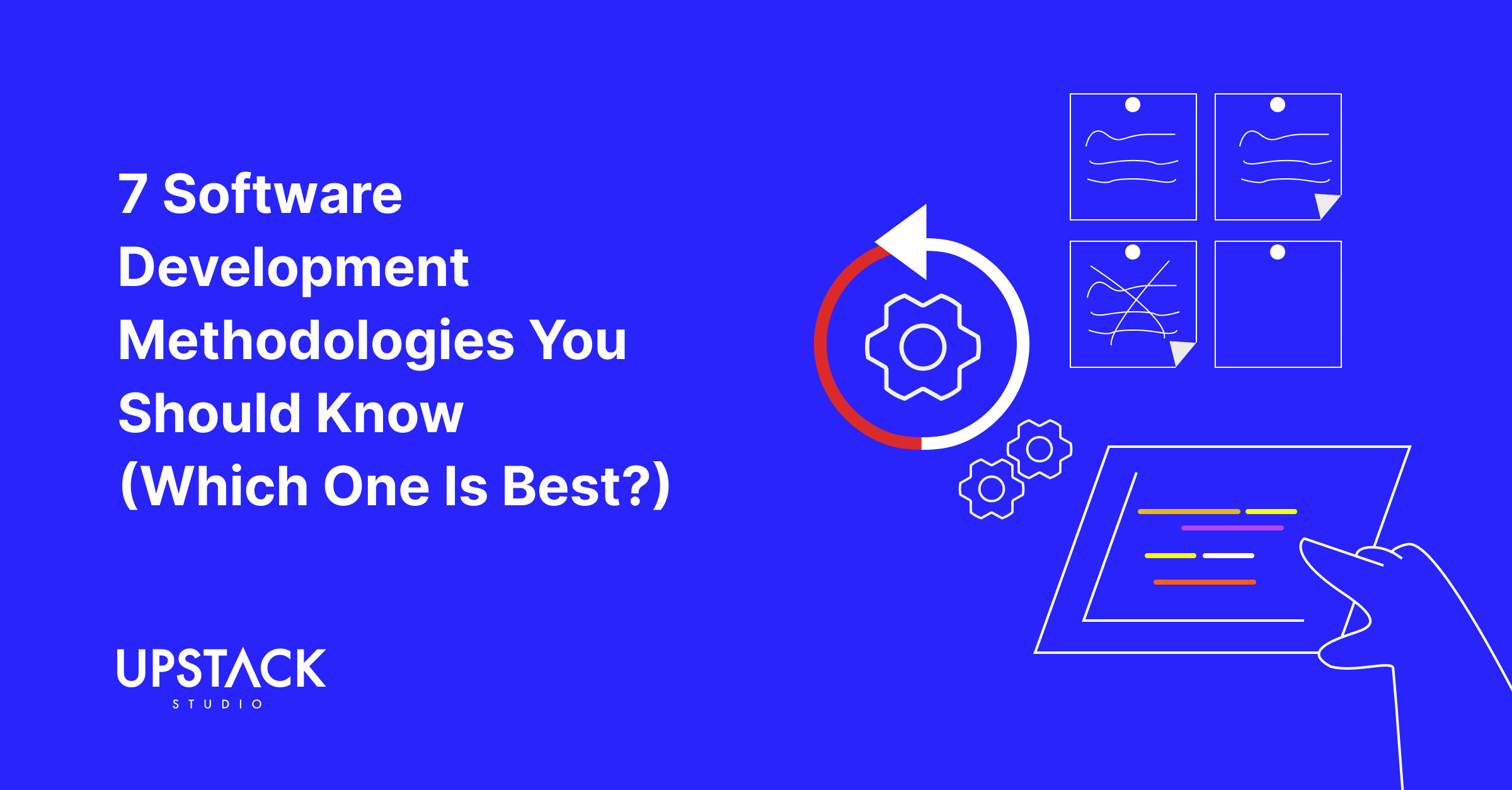 7 Software Development Methodologies You Should Know (Which One Is Best?)

UPSTACK
STUDIO